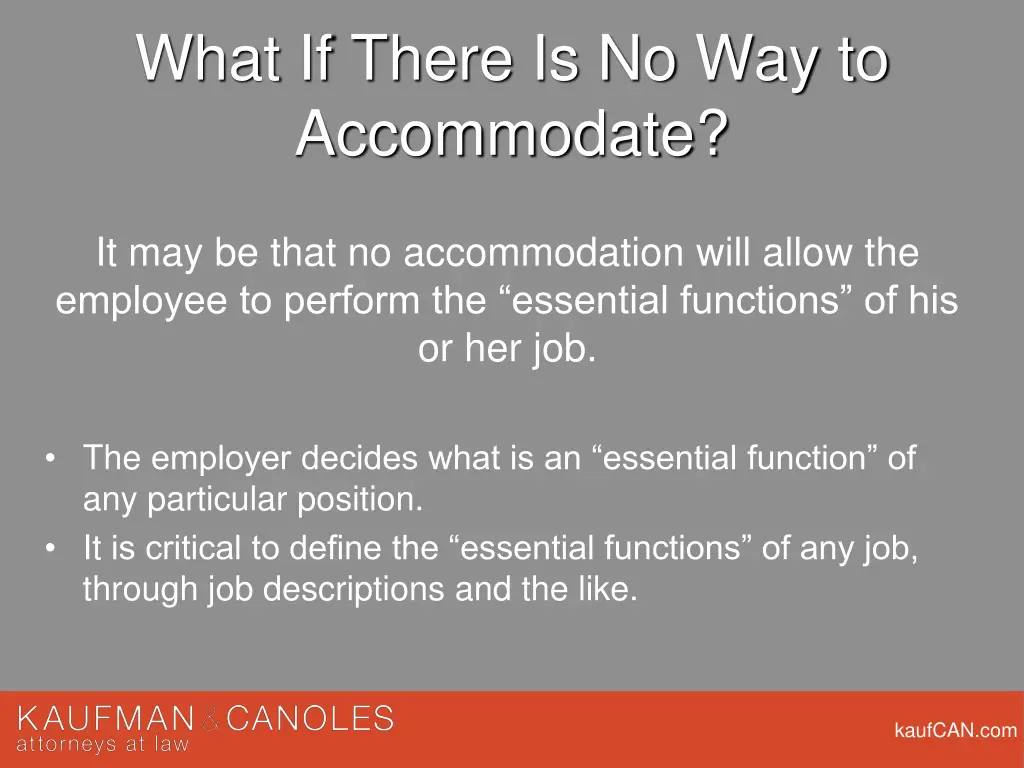 What If There Is No Way to Accommodate?

It may be that no accommodation will allow the employee to perform the “essential functions” of his or her job.

• The employer decides what is an “essential function” of any particular position.
• It is critical to define the “essential functions” of any job, through job descriptions and the like.

KAUFMAN & CANOLES
attorneys at law

kaufCAN.com